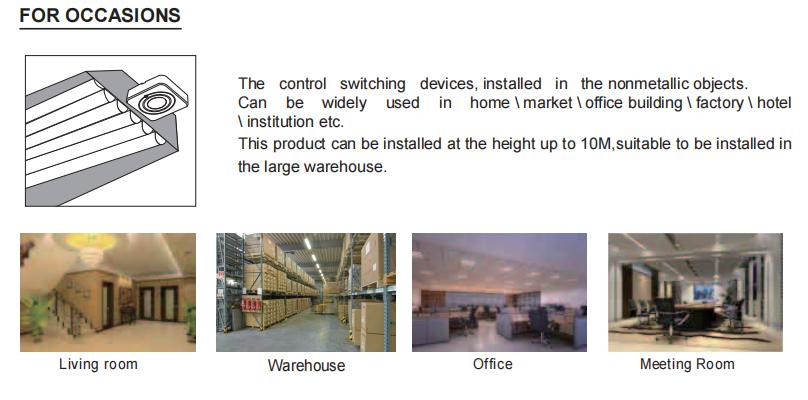 FOR OCCASIONS

The control switching devices, installed in the nonmetallic objects. Can be widely used in home \ market \ office building \ factory \ hotel \ institution etc.
This product can be installed at the height up to 10M,suitable to be installed in the large warehouse.

Living room

Warehouse

Office

Meeting Room